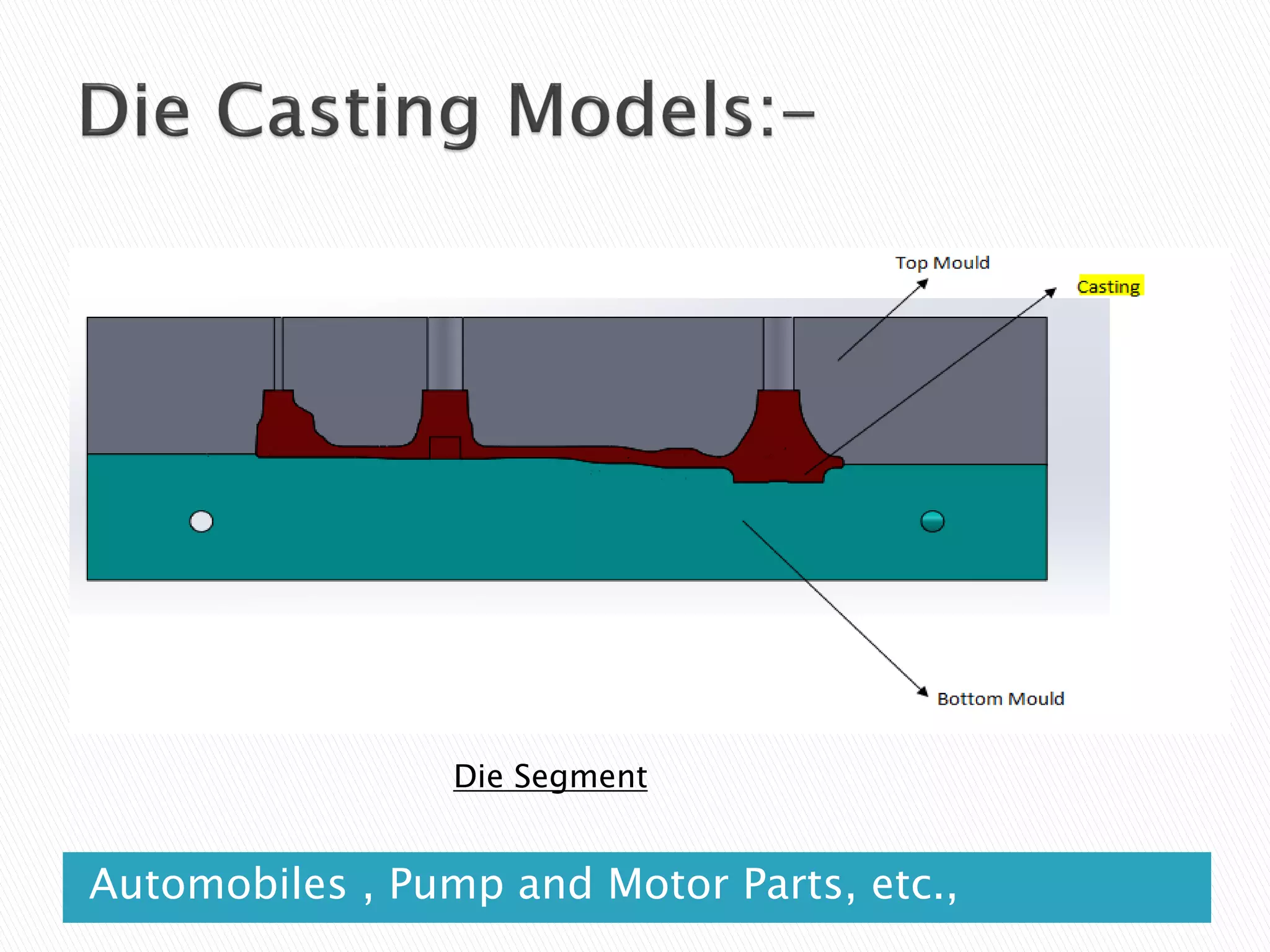 Die Casting Models:-

Top Mould

Casting

Bottom Mould

Die Segment

Automobiles , Pump and Motor Parts, etc.,